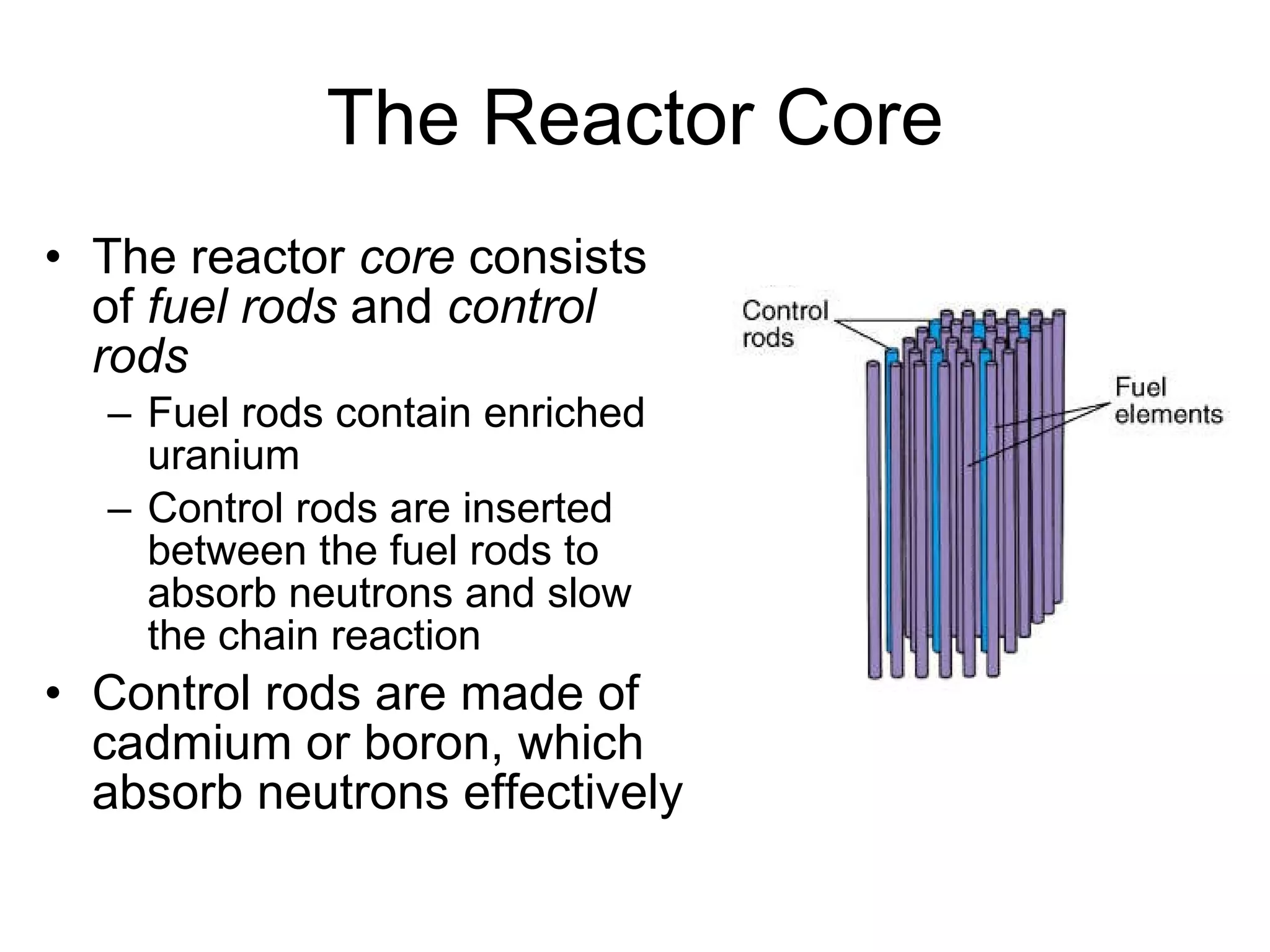 The Reactor Core

• The reactor core consists of fuel rods and control rods
  – Fuel rods contain enriched uranium
  – Control rods are inserted between the fuel rods to absorb neutrons and slow the chain reaction
• Control rods are made of cadmium or boron, which absorb neutrons effectively

Control rods

Fuel elements